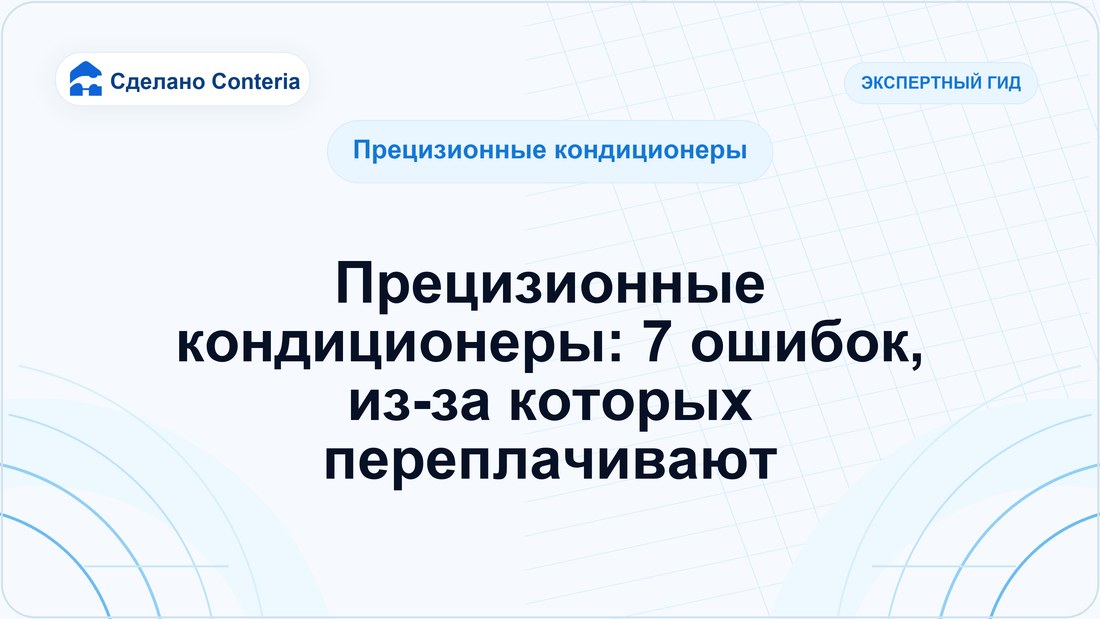 Сделано Conteria

ЭКСПЕРТНЫЙ ГИД

Прецизионные кондиционеры

Прецизионные кондиционеры: 7 ошибок, из-за которых переплачивают